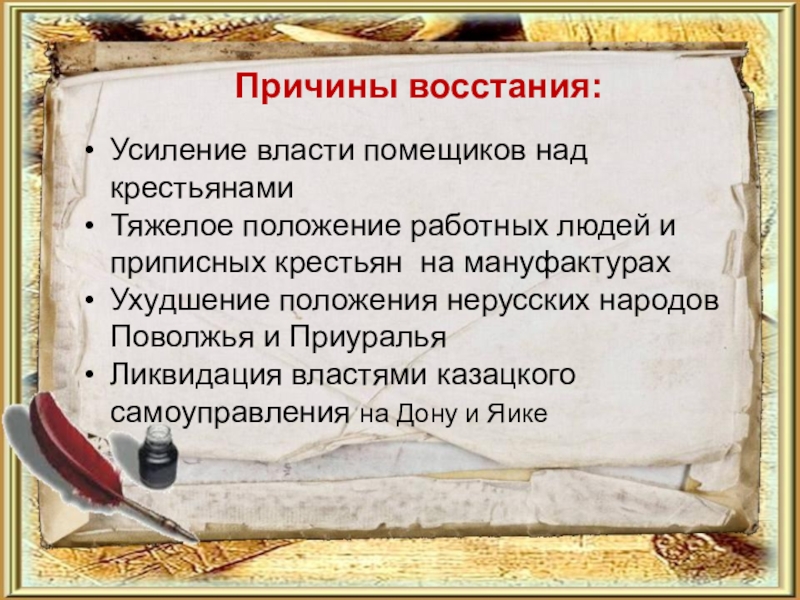 Причины восстания:

• Усиление власти помещиков над крестьянами
• Тяжелое положение работных людей и приписных крестьян на мануфактурах
• Ухудшение положения нерусских народов Поволжья и Приуралья
• Ликвидация властями казацкого самоуправления на Дону и Яике